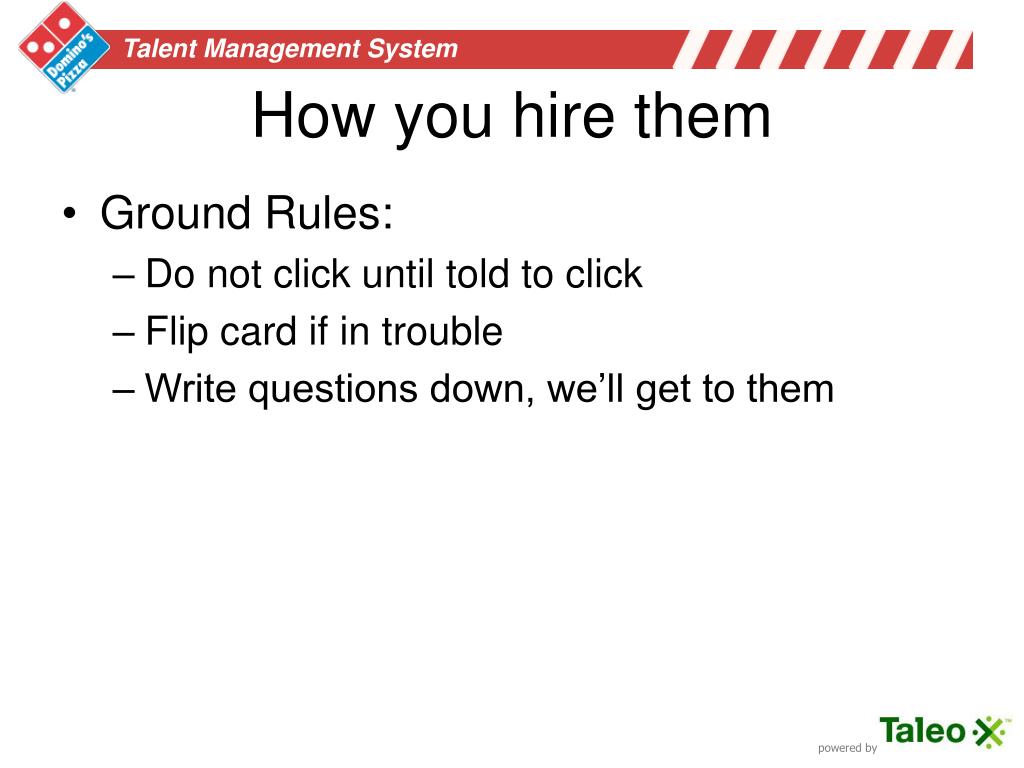 Domino's Pizza

Talent Management System

How you hire them

• Ground Rules:
– Do not click until told to click
– Flip card if in trouble
– Write questions down, we'll get to them

powered by Taleo